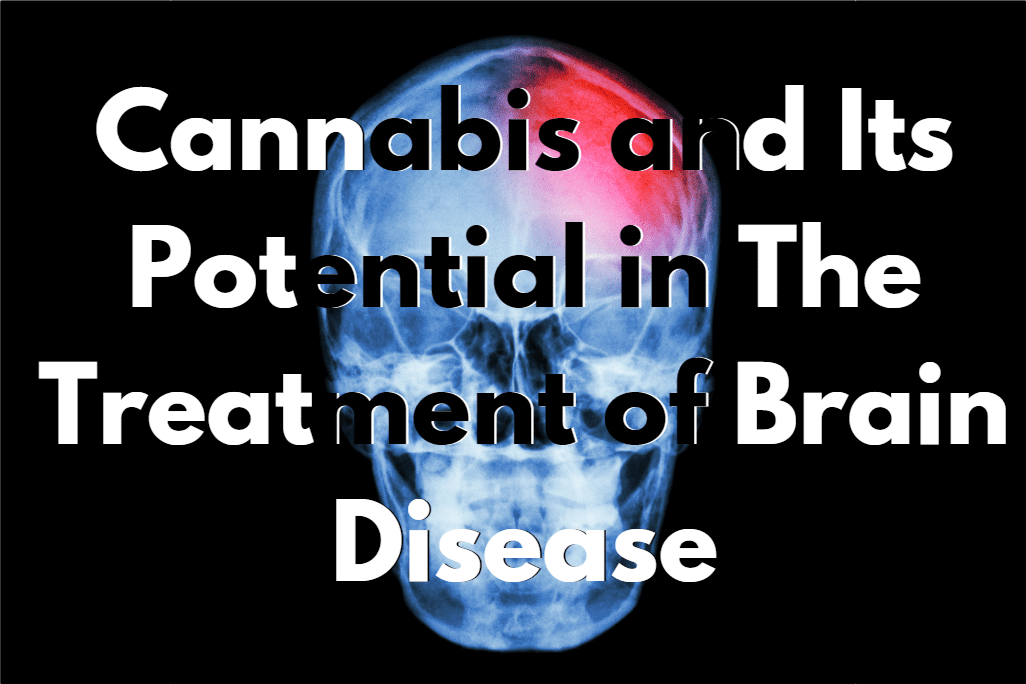 Cannabis and Its Potential in The Treatment of Brain Disease